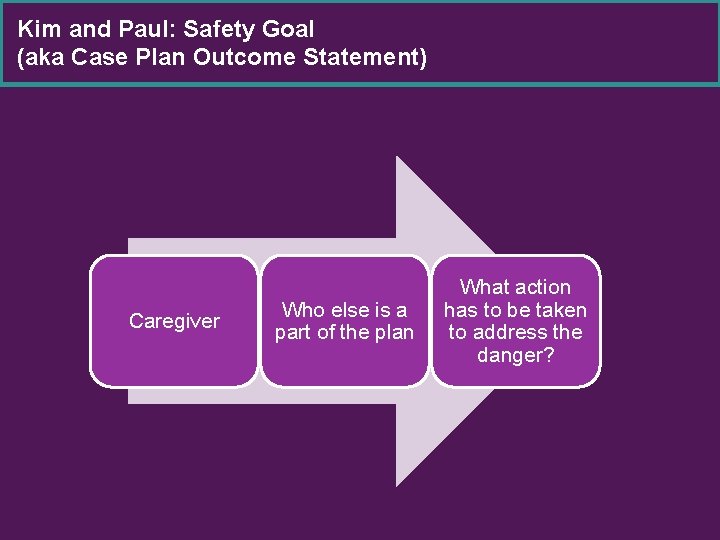 Kim and Paul: Safety Goal
(aka Case Plan Outcome Statement)

Caregiver

Who else is a part of the plan

What action has to be taken to address the danger?